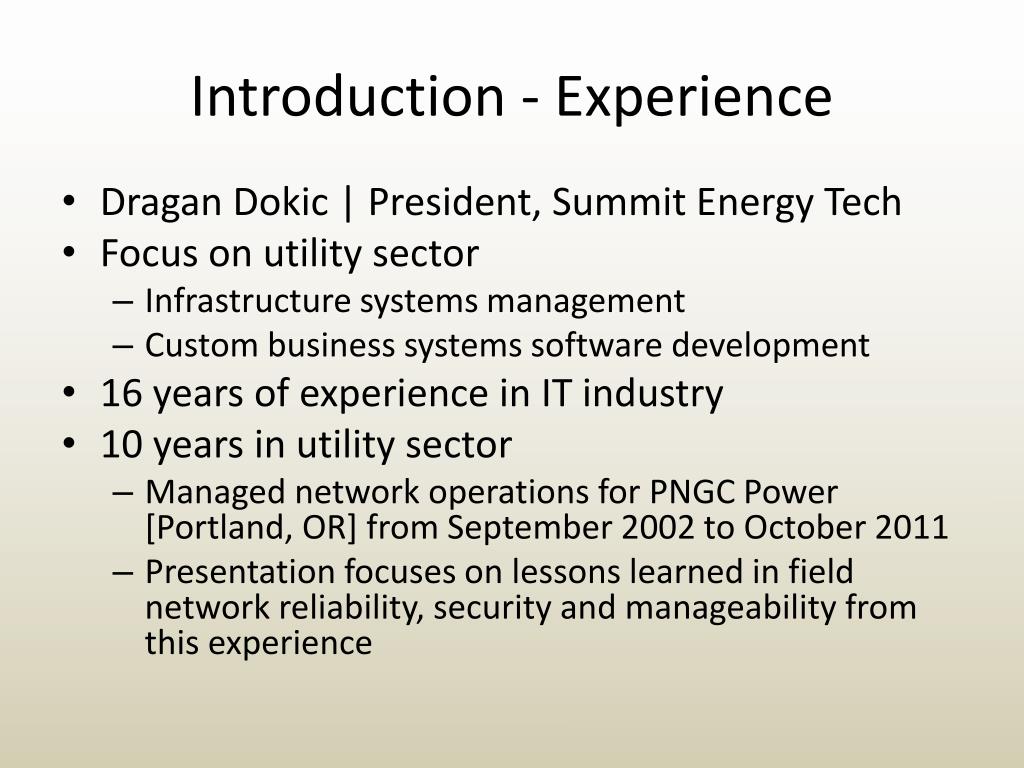 Introduction - Experience

• Dragan Dokic | President, Summit Energy Tech
• Focus on utility sector
– Infrastructure systems management
– Custom business systems software development
• 16 years of experience in IT industry
• 10 years in utility sector
– Managed network operations for PNGC Power [Portland, OR] from September 2002 to October 2011
– Presentation focuses on lessons learned in field network reliability, security and manageability from this experience